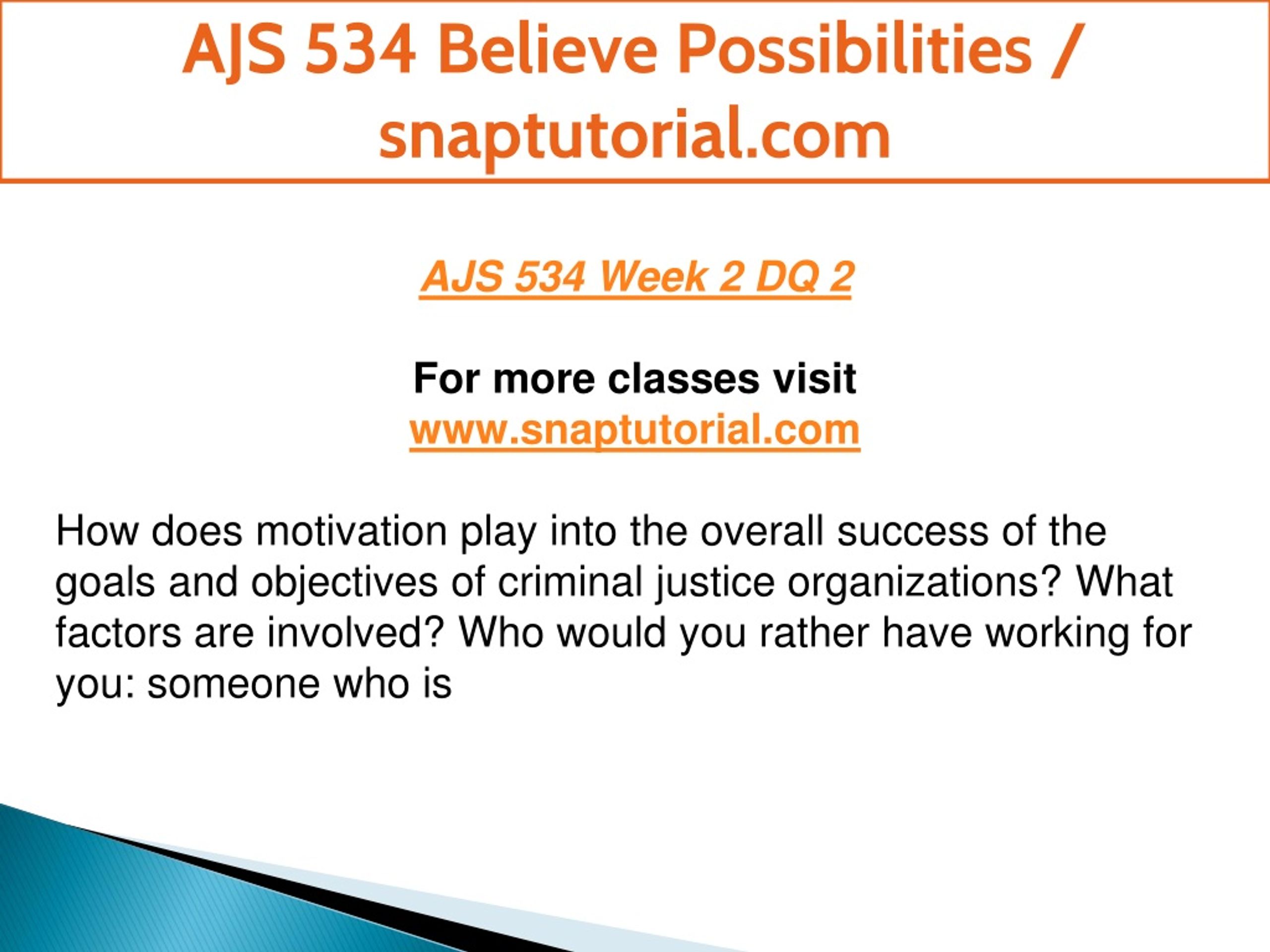 AJS 534 Believe Possibilities / snaptutorial.com

AJS 534 Week 2 DQ 2

For more classes visit
www.snaptutorial.com

How does motivation play into the overall success of the goals and objectives of criminal justice organizations? What factors are involved? Who would you rather have working for you: someone who is